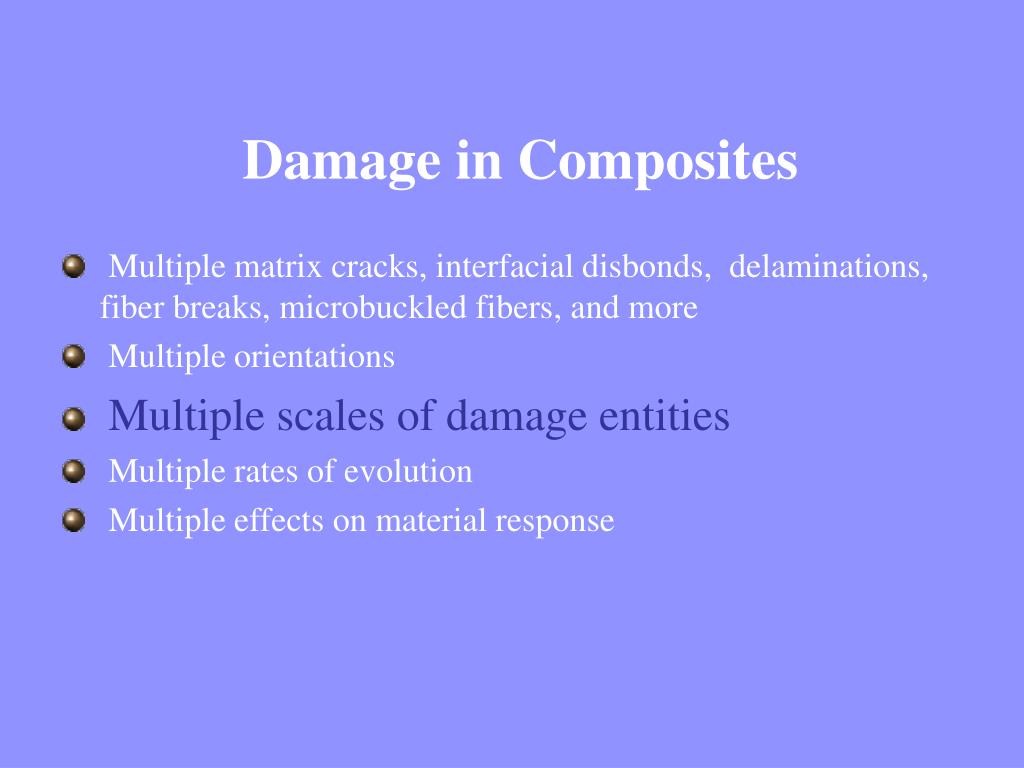 Damage in Composites

- Multiple matrix cracks, interfacial disbonds, delaminations, fiber breaks, microbuckled fibers, and more
- Multiple orientations
- Multiple scales of damage entities
- Multiple rates of evolution
- Multiple effects on material response